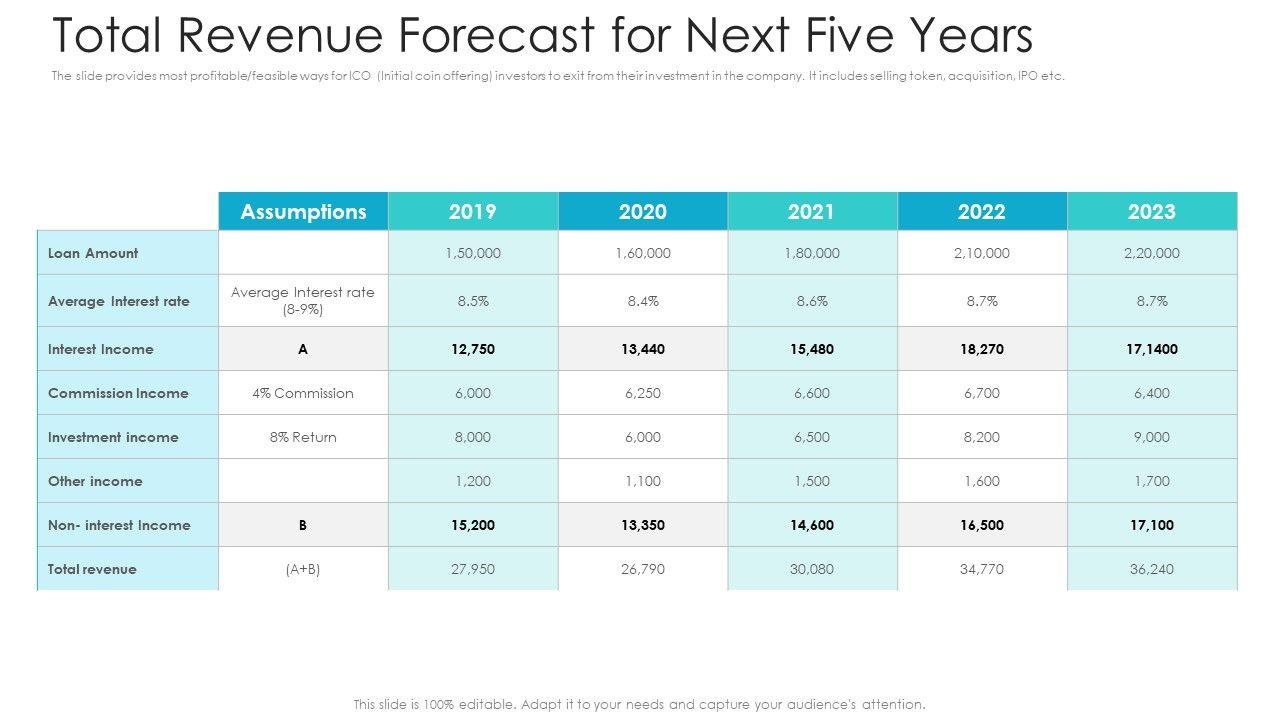 Total Revenue Forecast for Next Five Years

The slide provides most profitable/feasible ways for ICO (Initial coin offering) investors to exit from their investment in the company. It includes selling token, acquisition, IPO etc.

| | Assumptions | 2019 | 2020 | 2021 | 2022 | 2023 |
|---|---|---|---|---|---|---|
| Loan Amount | | 1,50,000 | 1,60,000 | 1,80,000 | 2,10,000 | 2,20,000 |
| Average Interest rate | Average Interest rate (8-9%) | 8.5% | 8.4% | 8.6% | 8.7% | 8.7% |
| Interest Income | A | 12,750 | 13,440 | 15,480 | 18,270 | 17,1400 |
| Commission Income | 4% Commission | 6,000 | 6,250 | 6,600 | 6,700 | 6,400 |
| Investment income | 8% Return | 8,000 | 6,000 | 6,500 | 8,200 | 9,000 |
| Other income | | 1,200 | 1,100 | 1,500 | 1,600 | 1,700 |
| Non- interest Income | B | 15,200 | 13,350 | 14,600 | 16,500 | 17,100 |
| Total revenue | (A+B) | 27,950 | 26,790 | 30,080 | 34,770 | 36,240 |

This slide is 100% editable. Adapt it to your needs and capture your audience's attention.